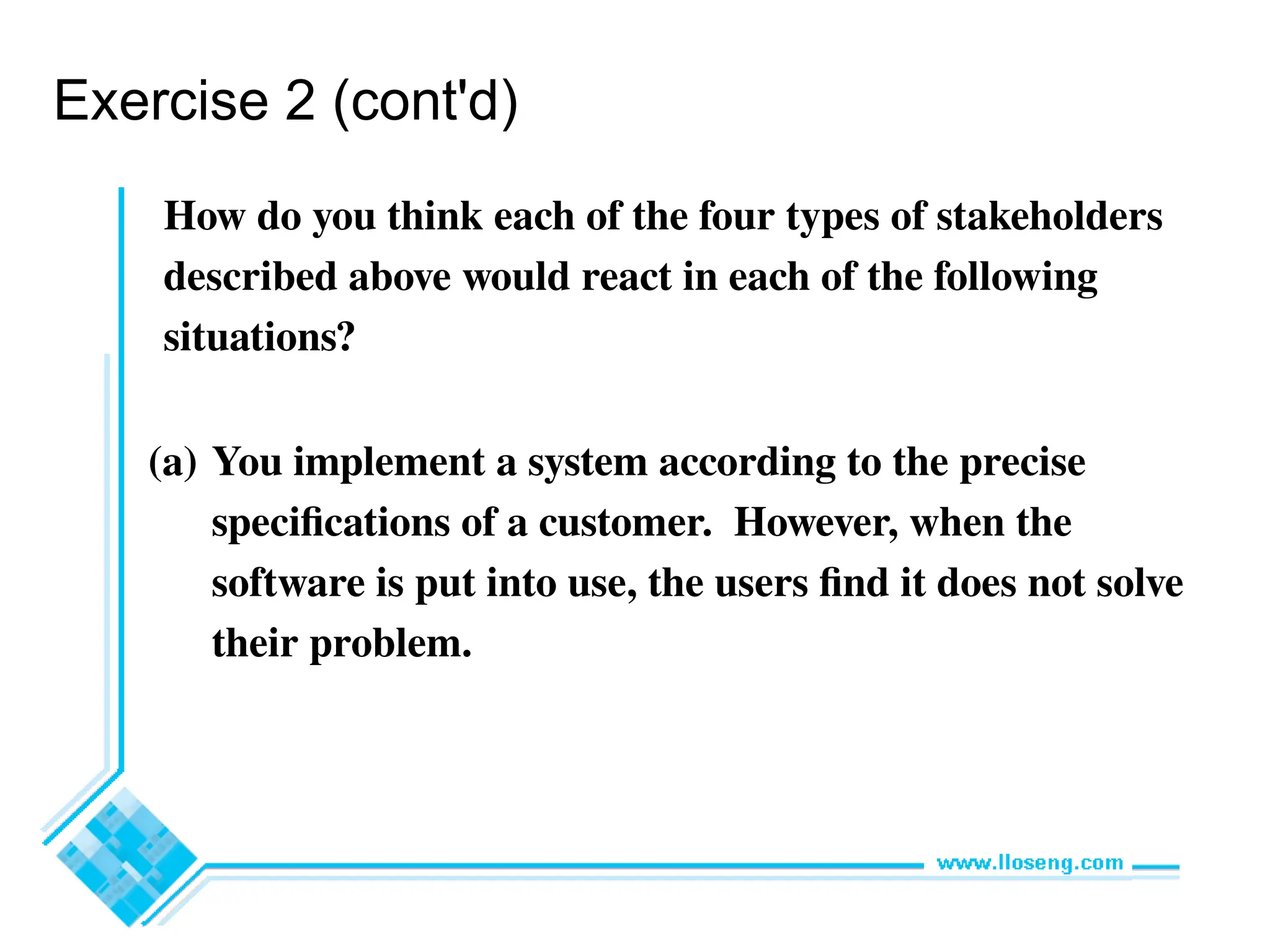 Exercise 2 (cont'd)

How do you think each of the four types of stakeholders described above would react in each of the following situations?

(a) You implement a system according to the precise specifications of a customer. However, when the software is put into use, the users find it does not solve their problem.

www.lloseng.com